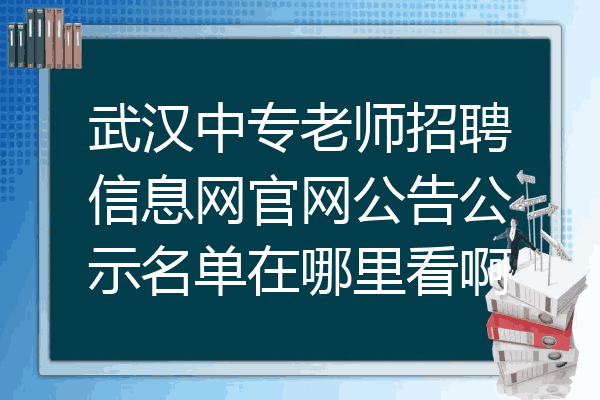 武汉中专老师招聘信息网官网公告公示名单在哪里看啊